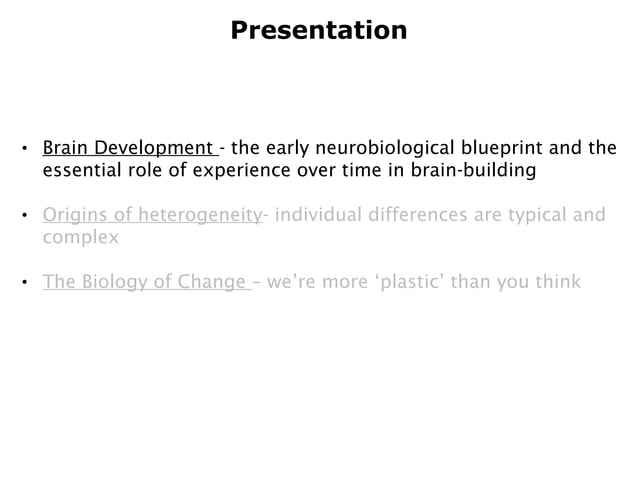 Presentation

• Brain Development - the early neurobiological blueprint and the essential role of experience over time in brain-building

• Origins of heterogeneity- individual differences are typical and complex

• The Biology of Change – we're more 'plastic' than you think